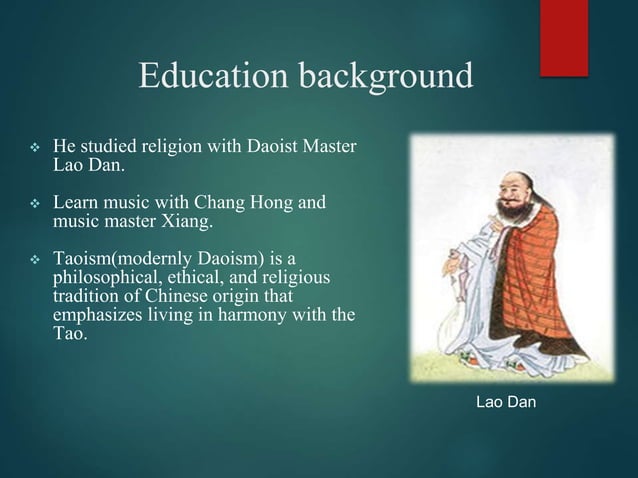 Education background

❖ He studied religion with Daoist Master Lao Dan.

❖ Learn music with Chang Hong and music master Xiang.

❖ Taoism(modernly Daoism) is a philosophical, ethical, and religious tradition of Chinese origin that emphasizes living in harmony with the Tao.

Lao Dan